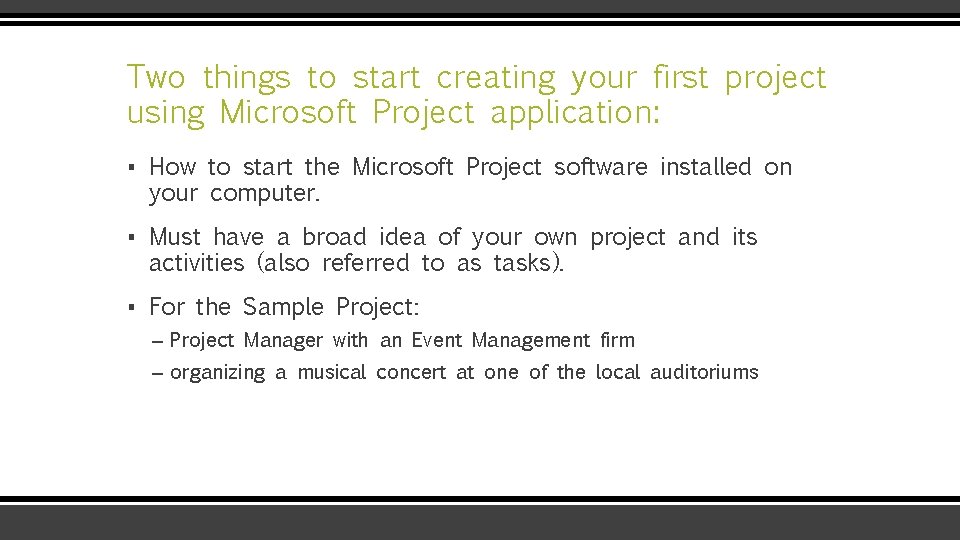 Two things to start creating your first project using Microsoft Project application:

▪ How to start the Microsoft Project software installed on your computer.

▪ Must have a broad idea of your own project and its activities (also referred to as tasks).

▪ For the Sample Project:
– Project Manager with an Event Management firm
– organizing a musical concert at one of the local auditoriums